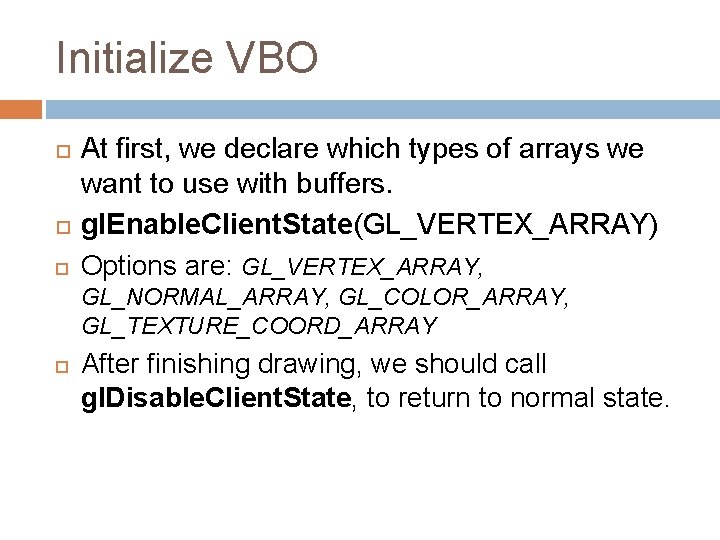 Initialize VBO

At first, we declare which types of arrays we want to use with buffers.

glEnableClientState(GL_VERTEX_ARRAY)

Options are: GL_VERTEX_ARRAY, GL_NORMAL_ARRAY, GL_COLOR_ARRAY, GL_TEXTURE_COORD_ARRAY

After finishing drawing, we should call glDisableClientState, to return to normal state.